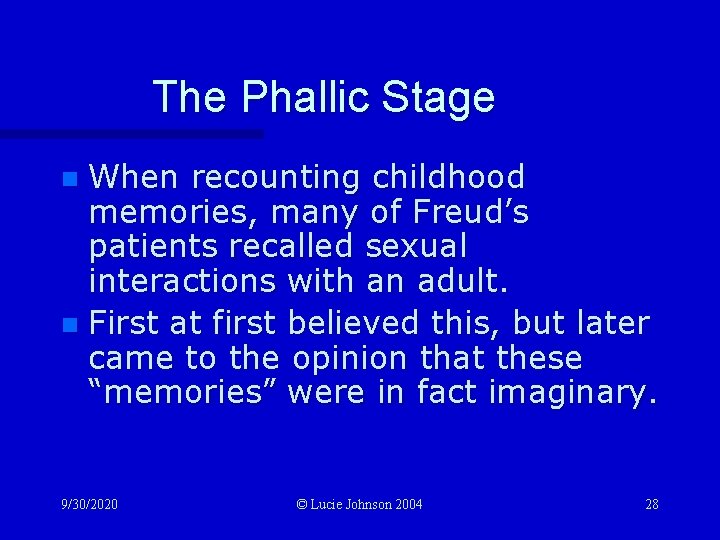 The Phallic Stage

When recounting childhood memories, many of Freud’s patients recalled sexual interactions with an adult.

First at first believed this, but later came to the opinion that these “memories” were in fact imaginary.

9/30/2020

© Lucie Johnson 2004

28